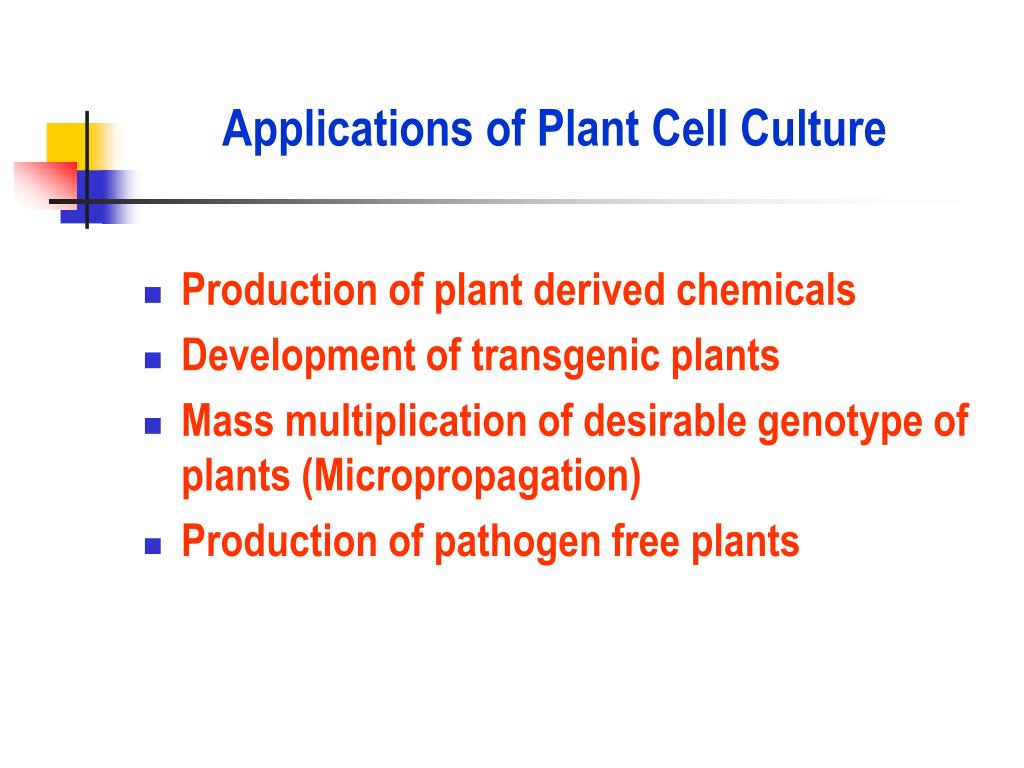 Applications of Plant Cell Culture

- Production of plant derived chemicals
- Development of transgenic plants
- Mass multiplication of desirable genotype of plants (Micropropagation)
- Production of pathogen free plants